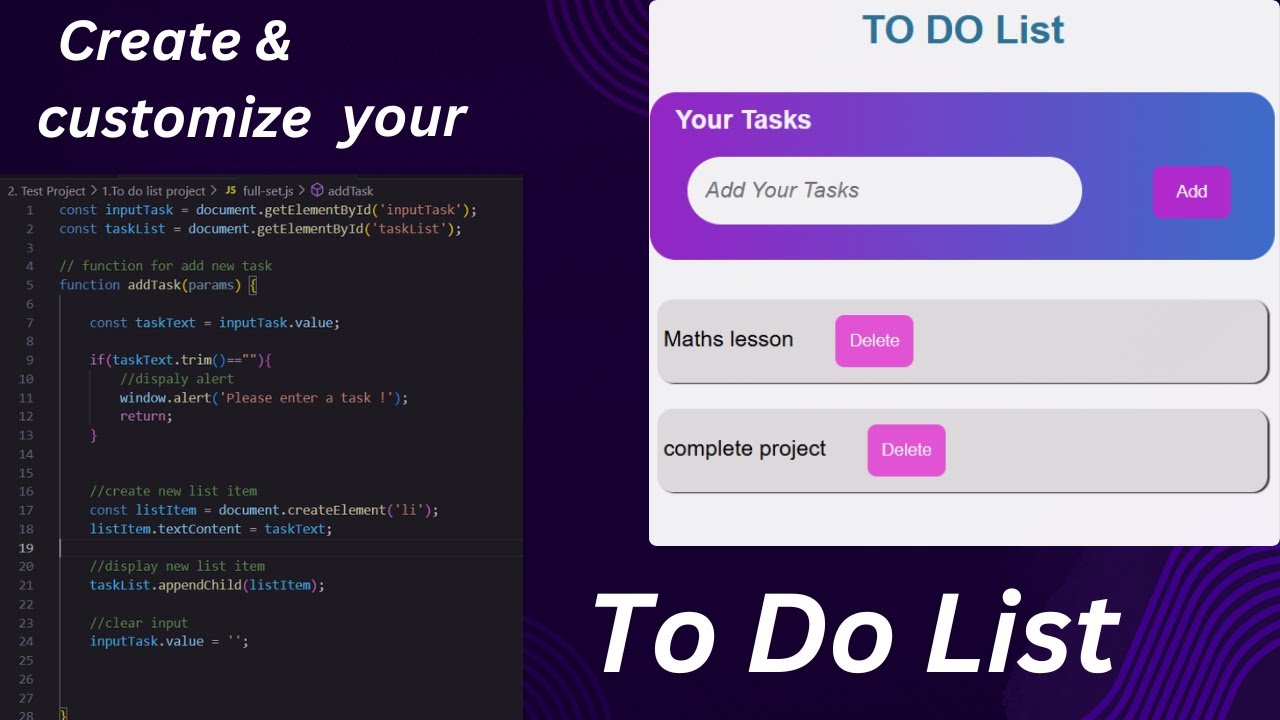 Create &
customize your

2. Test Project > 1.To do list project > JS full-set.js > addTask
1 const inputTask = document.getElementById('inputTask');
2 const taskList = document.getElementById('taskList');
3
4 // function for add new task
5 function addTask(params) {
6
7 const taskText = inputTask.value;
8
9 if(taskText.trim()==""){
10 //dispaly alert
11 window.alert('Please enter a task !');
12 return;
13 }
14
15
16 //create new list item
17 const listItem = document.createElement('li');
18 listItem.textContent = taskText;
19
20 //display new list item
21 taskList.appendChild(listItem);
22
23 //clear input
24 inputTask.value = '';
25
26
27
28 }

TO DO List

Your Tasks

Add Your Tasks

Add

Maths lesson

Delete

complete project

Delete

To Do List